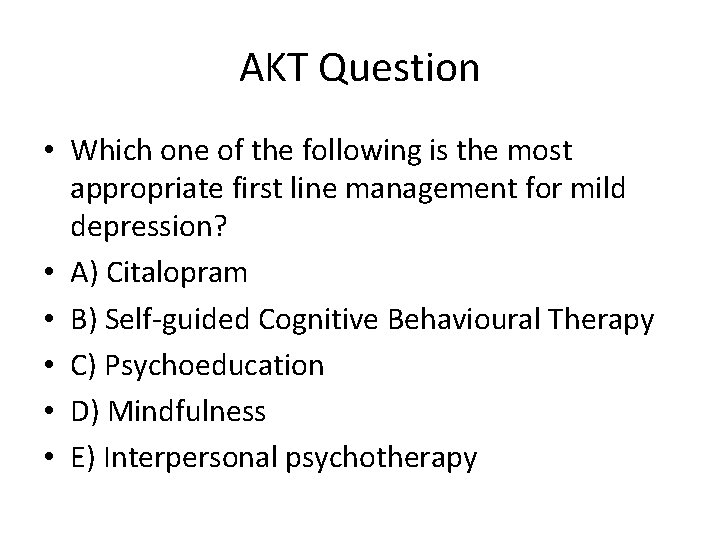 AKT Question

• Which one of the following is the most appropriate first line management for mild depression?
• A) Citalopram
• B) Self-guided Cognitive Behavioural Therapy
• C) Psychoeducation
• D) Mindfulness
• E) Interpersonal psychotherapy